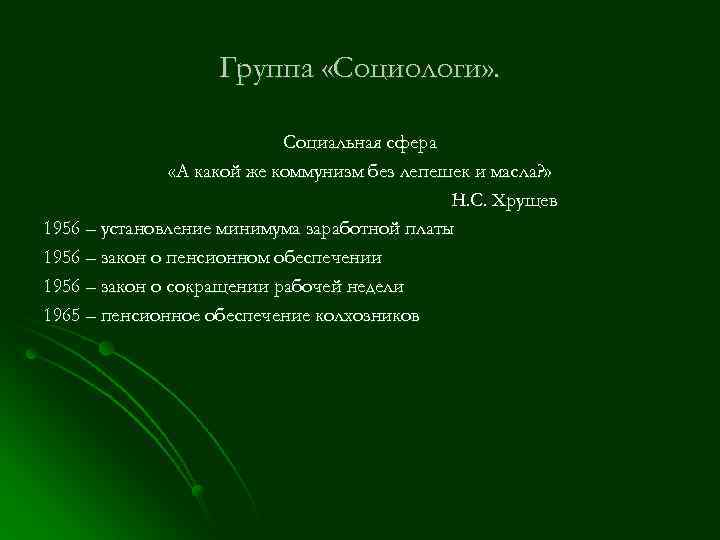 Группа «Социологи».

Социальная сфера
«А какой же коммунизм без лепешек и масла?»
Н.С. Хрущев

1956 – установление минимума заработной платы

1956 – закон о пенсионном обеспечении

1956 – закон о сокращении рабочей недели

1965 – пенсионное обеспечение колхозников